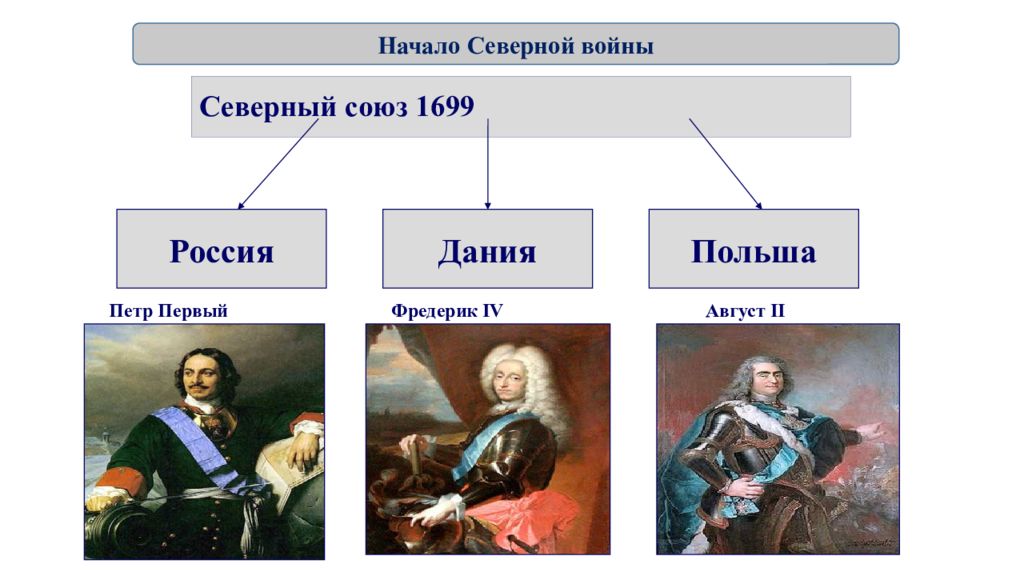 Начало Северной войны

Северный союз 1699

Россия

Дания

Польша

Петр Первый

Фредерик IV

Август II